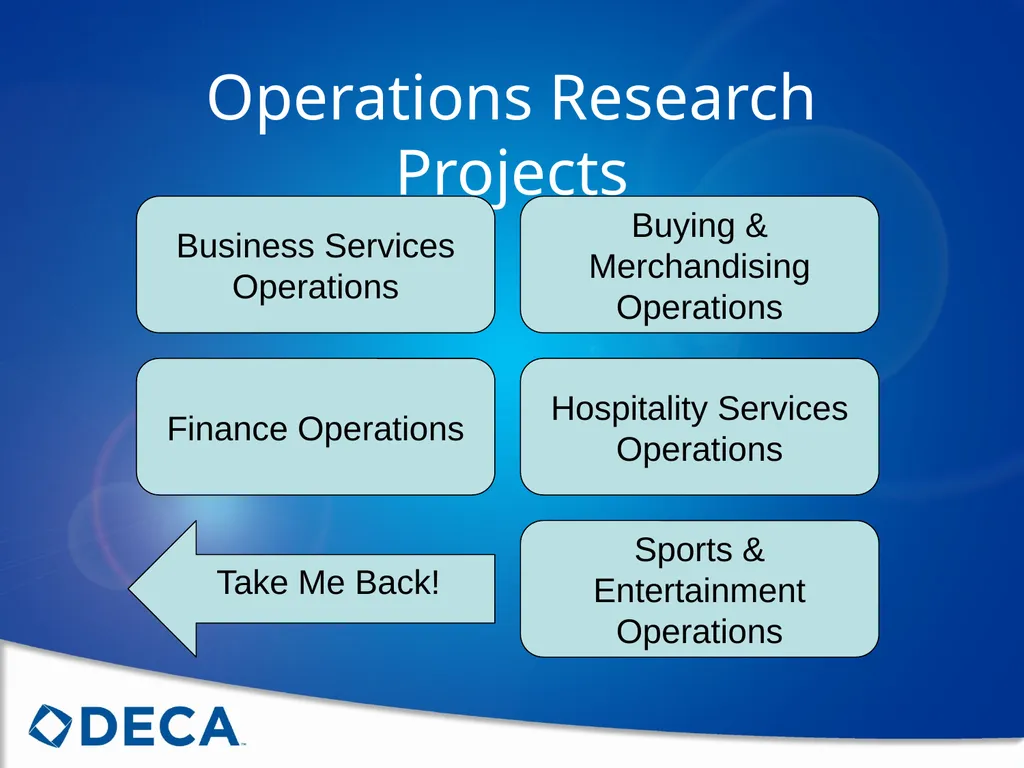 Operations Research Projects

Business Services Operations

Buying & Merchandising Operations

Finance Operations

Hospitality Services Operations

Take Me Back!

Sports & Entertainment Operations

DECA